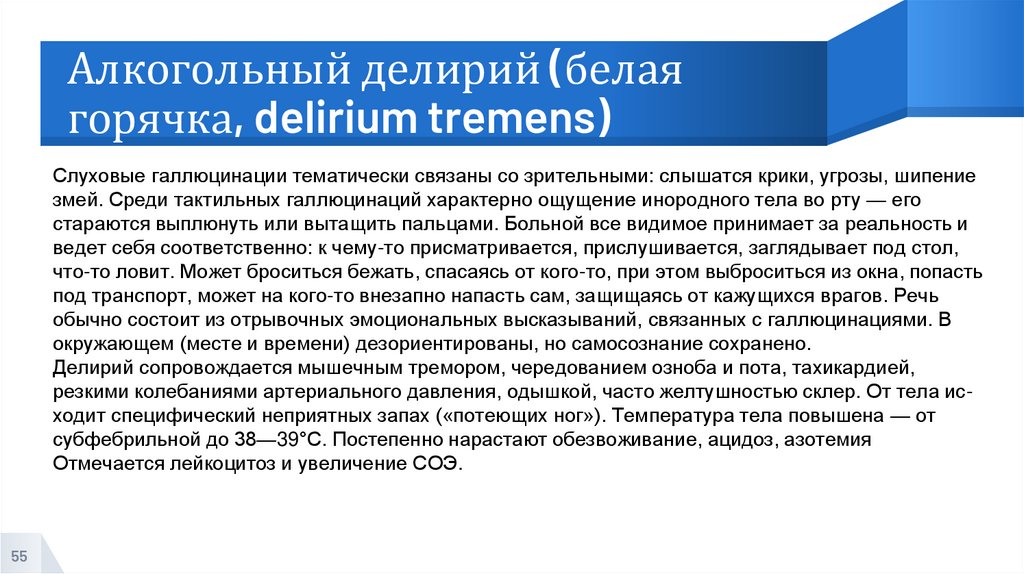 Алкогольный делирий (белая горячка, delirium tremens)

Слуховые галлюцинации тематически связаны со зрительными: слышатся крики, угрозы, шипение змей. Среди тактильных галлюцинаций характерно ощущение инородного тела во рту — его стараются выплюнуть или вытащить пальцами. Больной все видимое принимает за реальность и ведет себя соответственно: к чему-то присматривается, прислушивается, заглядывает под стол, что-то ловит. Может броситься бежать, спасаясь от кого-то, при этом выброситься из окна, попасть под транспорт, может на кого-то внезапно напасть сам, защищаясь от кажущихся врагов. Речь обычно состоит из отрывочных эмоциональных высказываний, связанных с галлюцинациями. В окружающем (месте и времени) дезориентированы, но самосознание сохранено.
Делирий сопровождается мышечным тремором, чередованием озноба и пота, тахикардией, резкими колебаниями артериального давления, одышкой, часто желтушностью склер. От тела исходит специфический неприятных запах («потеющих ног»). Температура тела повышена — от субфебрильной до 38—39°С. Постепенно нарастают обезвоживание, ацидоз, азотемия Отмечается лейкоцитоз и увеличение СОЭ.

55